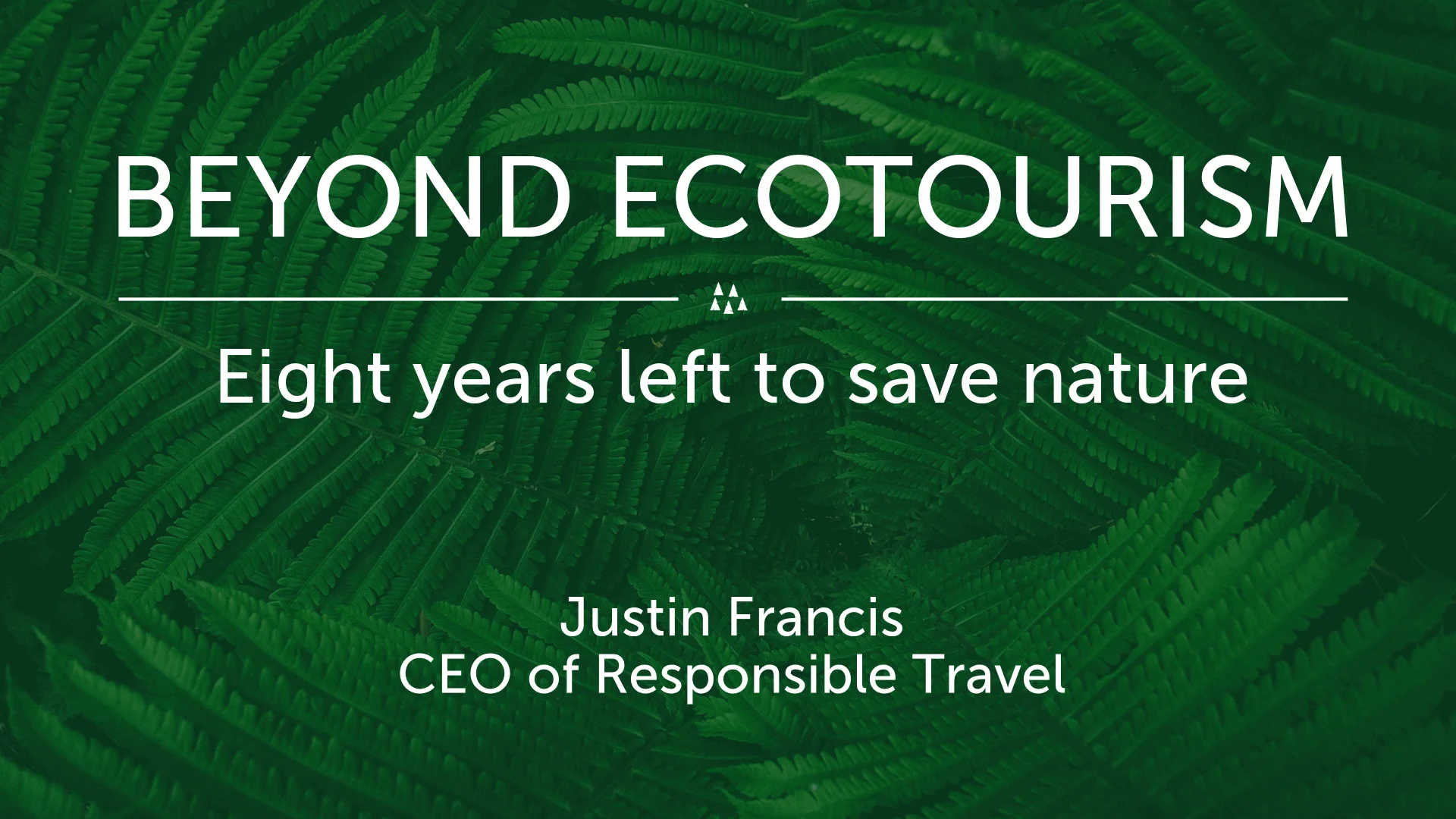 BEYOND ECOTOURISM

Eight years left to save nature

Justin Francis
CEO of Responsible Travel